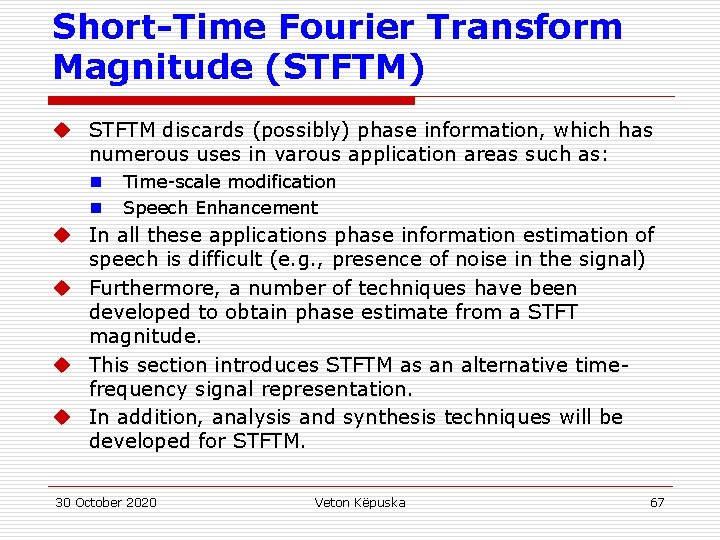 Short-Time Fourier Transform Magnitude (STFTM)

STFTM discards (possibly) phase information, which has numerous uses in varous application areas such as:

Time-scale modification

Speech Enhancement

In all these applications phase information estimation of speech is difficult (e.g., presence of noise in the signal)

Furthermore, a number of techniques have been developed to obtain phase estimate from a STFT magnitude.

This section introduces STFTM as an alternative time-frequency signal representation.

In addition, analysis and synthesis techniques will be developed for STFTM.

30 October 2020 Veton Këpuska 67